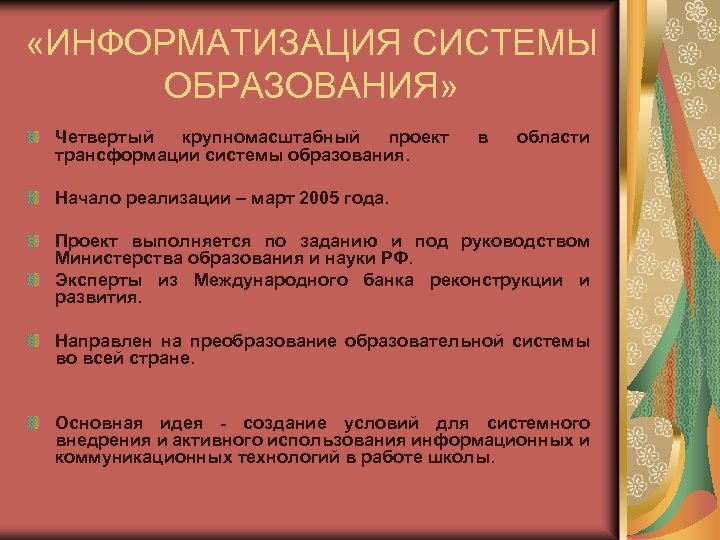 «ИНФОРМАТИЗАЦИЯ СИСТЕМЫ ОБРАЗОВАНИЯ»

Четвертый крупномасштабный проект в области трансформации системы образования.

Начало реализации – март 2005 года.

Проект выполняется по заданию и под руководством Министерства образования и науки РФ.

Эксперты из Международного банка реконструкции и развития.

Направлен на преобразование образовательной системы во всей стране.

Основная идея - создание условий для системного внедрения и активного использования информационных и коммуникационных технологий в работе школы.